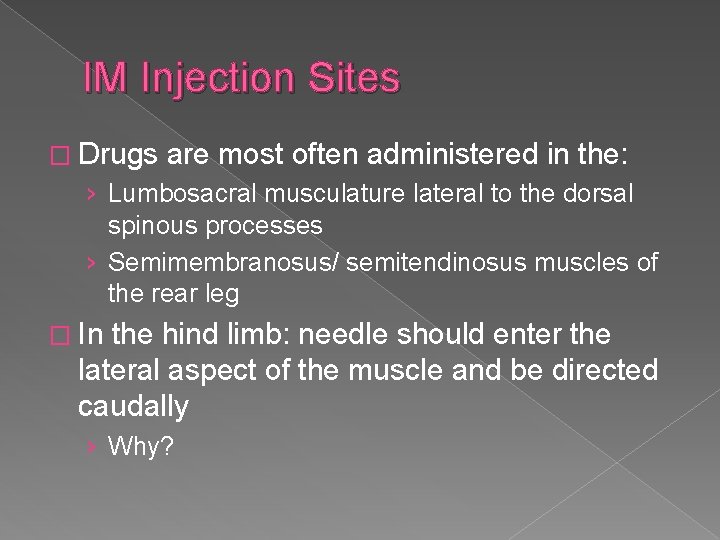 IM Injection Sites

□ Drugs are most often administered in the:

› Lumbosacral musculature lateral to the dorsal spinous processes

› Semimembranosus/ semitendinosus muscles of the rear leg

□ In the hind limb: needle should enter the lateral aspect of the muscle and be directed caudally

› Why?